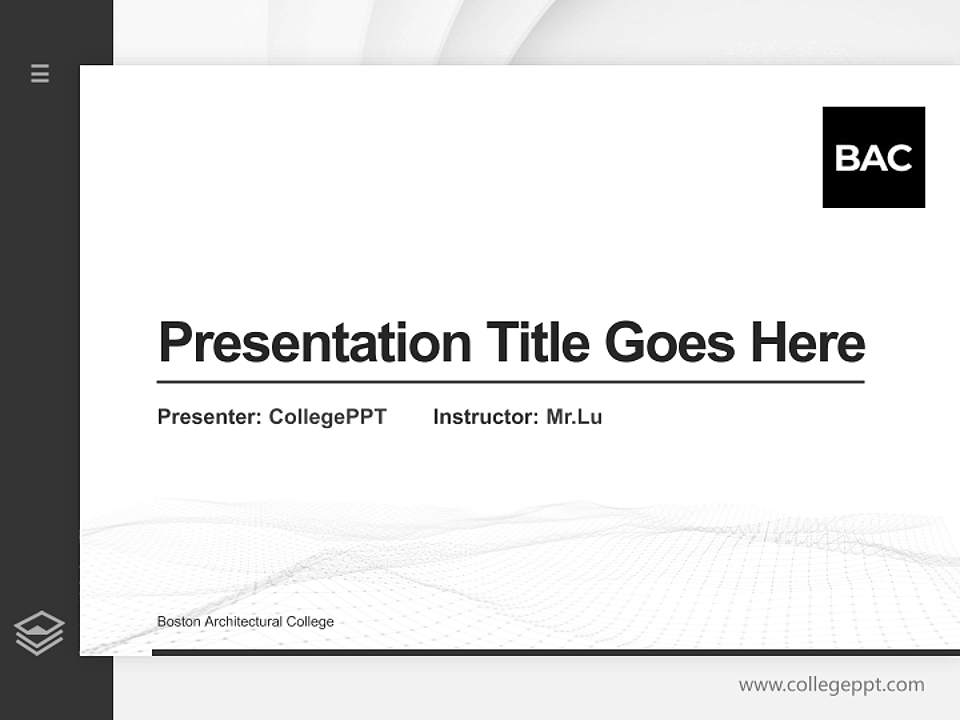 BAC

Presentation Title Goes Here

Presenter: CollegePPT Instructor: Mr.Lu

Boston Architectural College

www.collegeppt.com